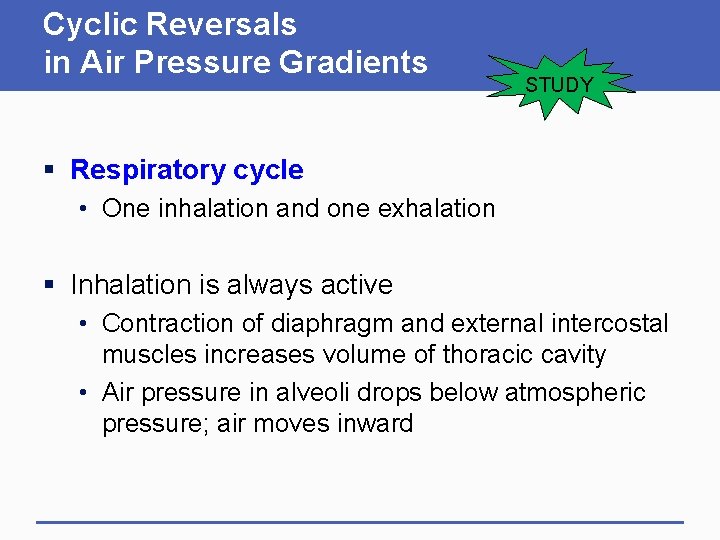 Cyclic Reversals in Air Pressure Gradients

STUDY

▪ Respiratory cycle
• One inhalation and one exhalation

▪ Inhalation is always active
• Contraction of diaphragm and external intercostal muscles increases volume of thoracic cavity
• Air pressure in alveoli drops below atmospheric pressure; air moves inward